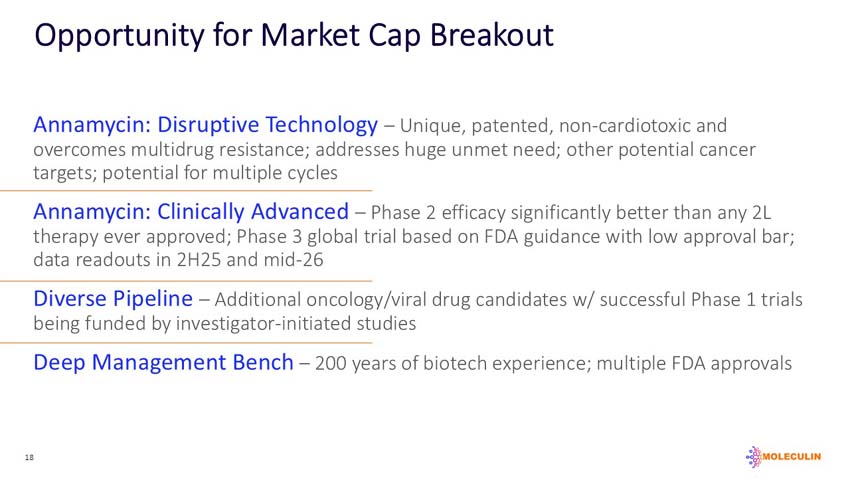 Opportunity for Market Cap Breakout

Annamycin: Disruptive Technology – Unique, patented, non-cardiotoxic and overcomes multidrug resistance; addresses huge unmet need; other potential cancer targets; potential for multiple cycles

Annamycin: Clinically Advanced – Phase 2 efficacy significantly better than any 2L therapy ever approved; Phase 3 global trial based on FDA guidance with low approval bar; data readouts in 2H25 and mid-26

Diverse Pipeline – Additional oncology/viral drug candidates w/ successful Phase 1 trials being funded by investigator-initiated studies

Deep Management Bench – 200 years of biotech experience; multiple FDA approvals

18

MOLECULIN